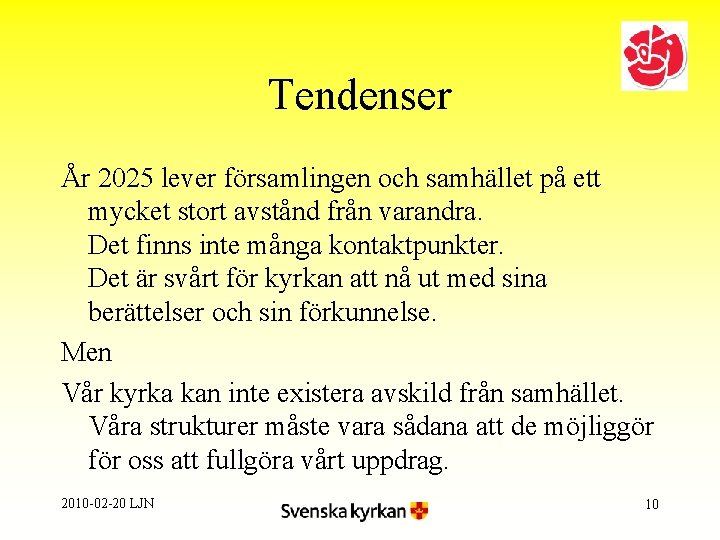 Tendenser

År 2025 lever församlingen och samhället på ett mycket stort avstånd från varandra. Det finns inte många kontaktpunkter. Det är svårt för kyrkan att nå ut med sina berättelser och sin förkunnelse.

Men

Vår kyrka kan inte existera avskild från samhället. Våra strukturer måste vara sådana att de möjliggör för oss att fullgöra vårt uppdrag.

2010-02-20 LJN

Svenska kyrkan

10